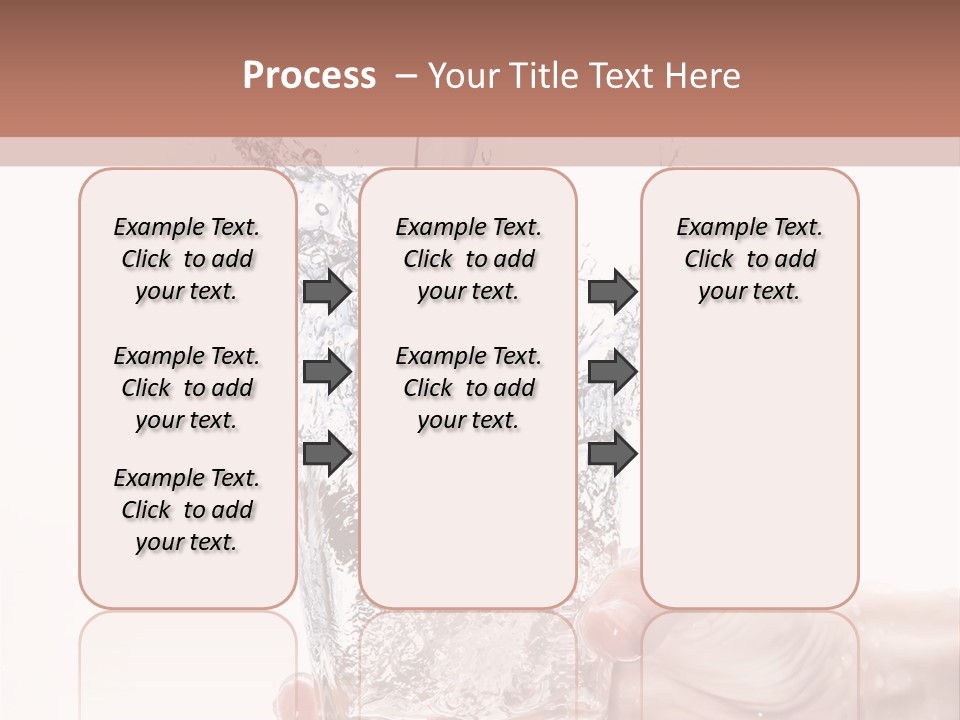 Process – Your Title Text Here

Example Text. Click to add your text.

Example Text. Click to add your text.

Example Text. Click to add your text.

Example Text. Click to add your text.

Example Text. Click to add your text.

Example Text. Click to add your text.